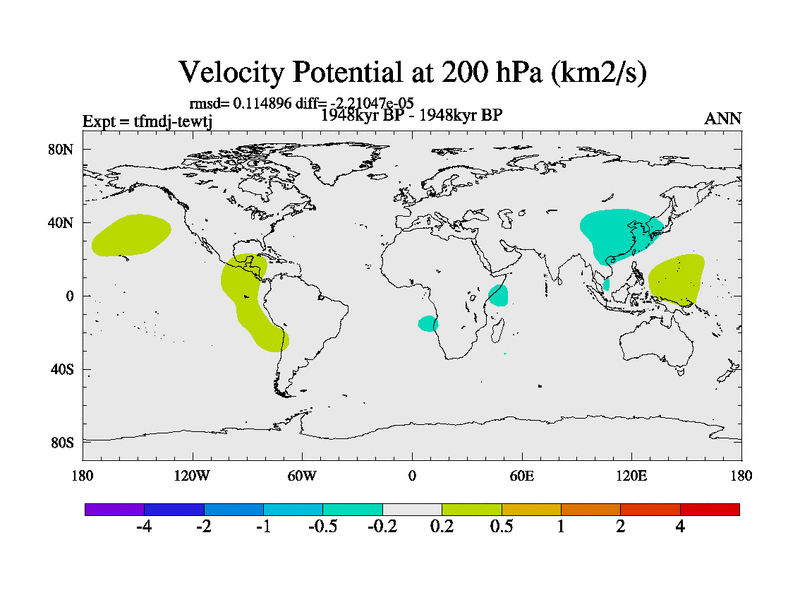 Velocity Potential at 200 hPa (km2/s)

rmsd= 0.114896 diff= -2.21047e-05

Expt = tfmdj-tewtj

1948kyr BP - 1948kyr BP

ANN

80N
40N
0
40S
80S

180
120W
60W
0
60E
120E
180

-4
-2
-1
-0.5
-0.2
0.2
0.5
1
2
4